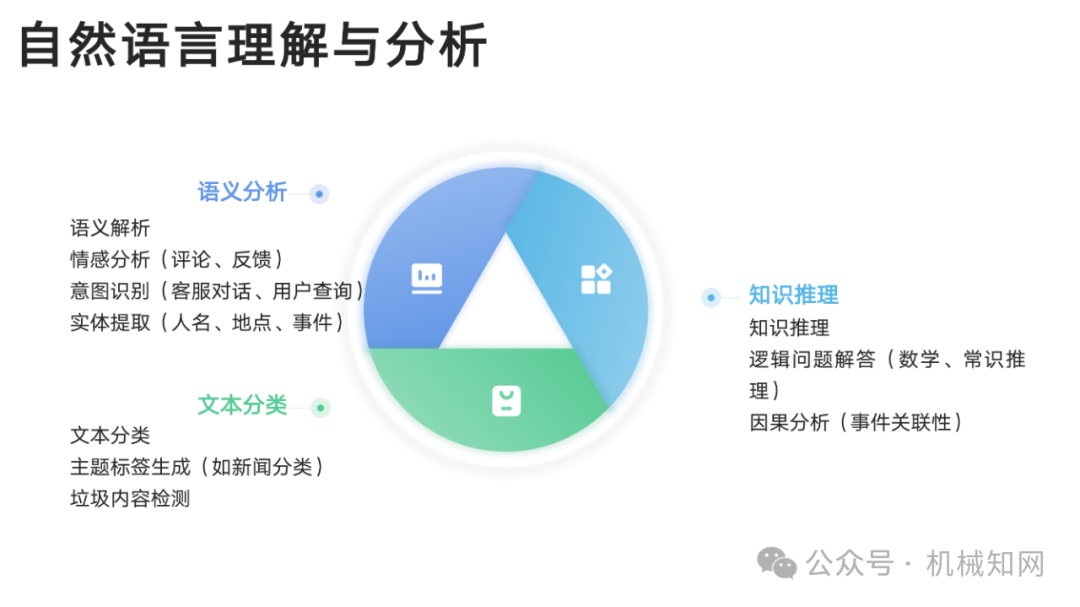 自然语言理解与分析

语义分析

语义解析
情感分析（评论、反馈）
意图识别（客服对话、用户查询）
实体提取（人名、地点、事件）

文本分类

文本分类
主题标签生成（如新闻分类）
垃圾内容检测

知识推理

知识推理
逻辑问题解答（数学、常识推理）
因果分析（事件关联性）

公众号 · 机械知网